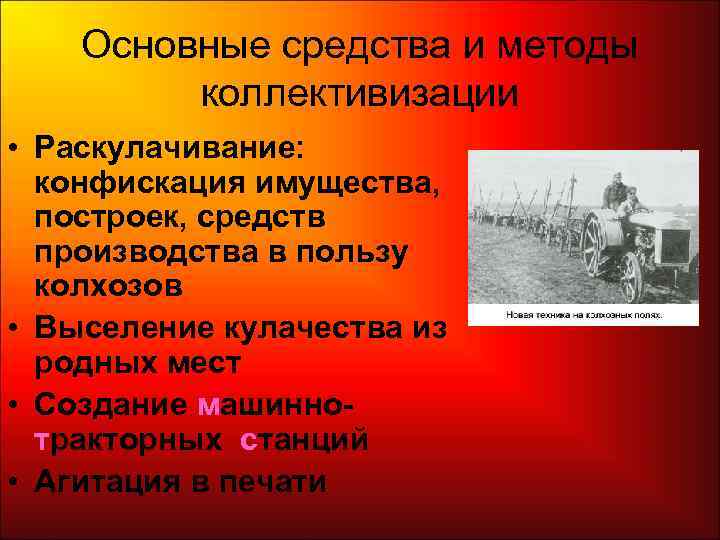 Основные средства и методы коллективизации

• Раскулачивание: конфискация имущества, построек, средств производства в пользу колхозов
• Выселение кулачества из родных мест
• Создание машинно-тракторных станций
• Агитация в печати

Новая техника на колхозных полях.